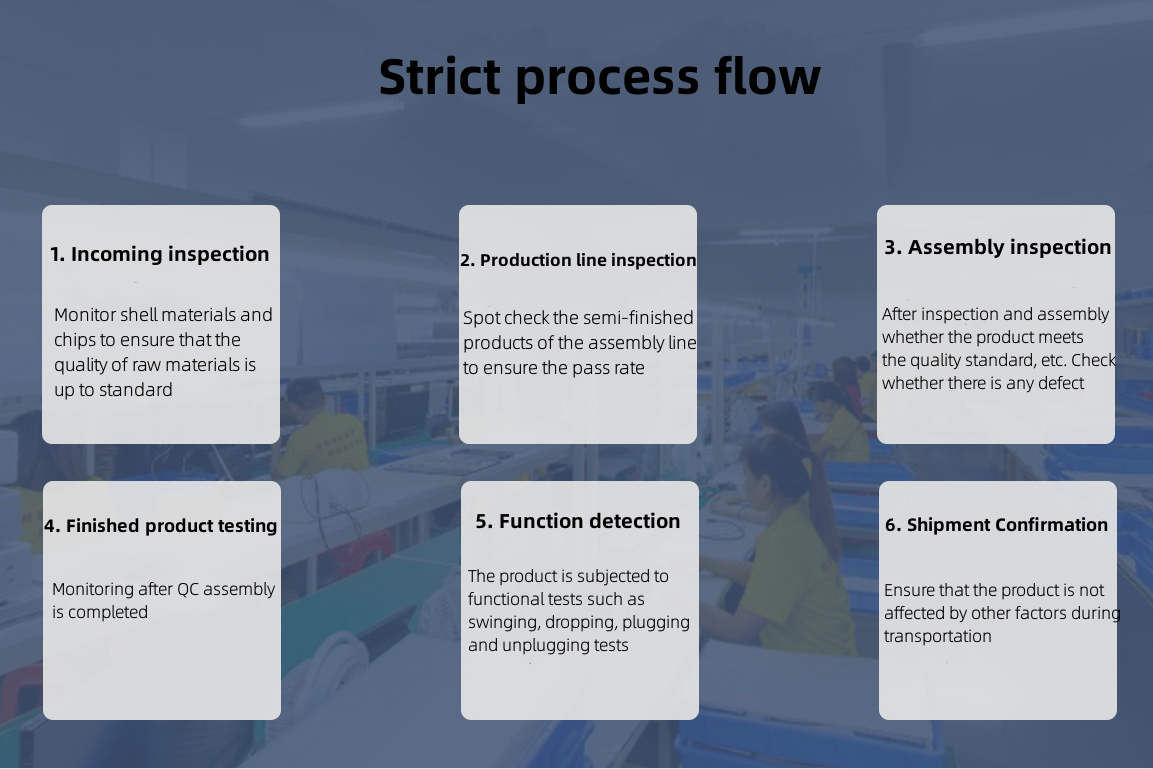 Strict process flow

1. Incoming inspection

Monitor shell materials and chips to ensure that the quality of raw materials is up to standard

2. Production line inspection

Spot check the semi-finished products of the assembly line to ensure the pass rate

3. Assembly inspection

After inspection and assembly whether the product meets the quality standard, etc. Check whether there is any defect

4. Finished product testing

Monitoring after QC assembly is completed

5. Function detection

The product is subjected to functional tests such as swinging, dropping, plugging and unplugging tests

6. Shipment Confirmation

Ensure that the product is not affected by other factors during transportation